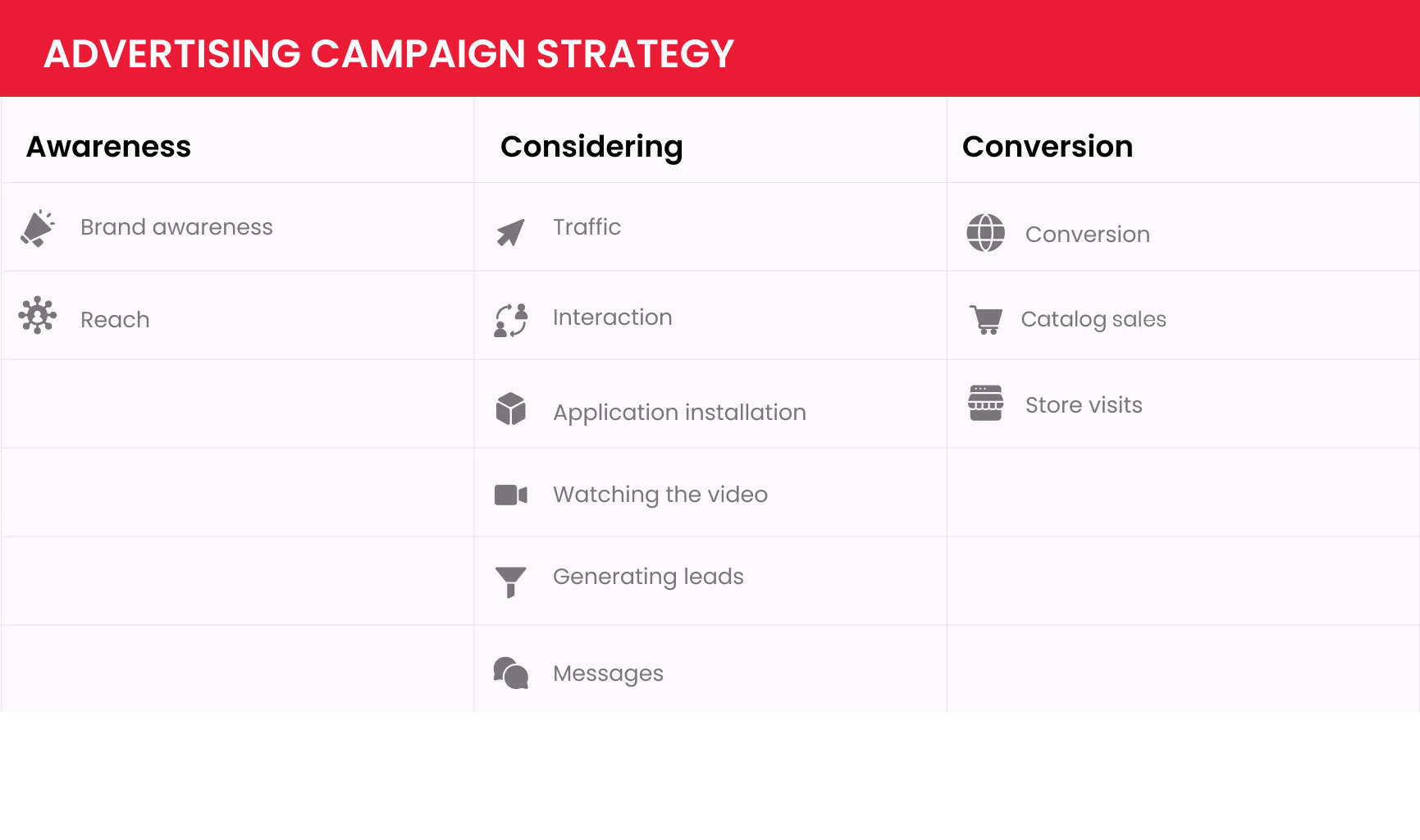 ADVERTISING CAMPAIGN STRATEGY

| Awareness | Considering | Conversion |
|---|---|---|
| Brand awareness | Traffic | Conversion |
| Reach | Interaction | Catalog sales |
| | Application installation | Store visits |
| | Watching the video | |
| | Generating leads | |
| | Messages | |